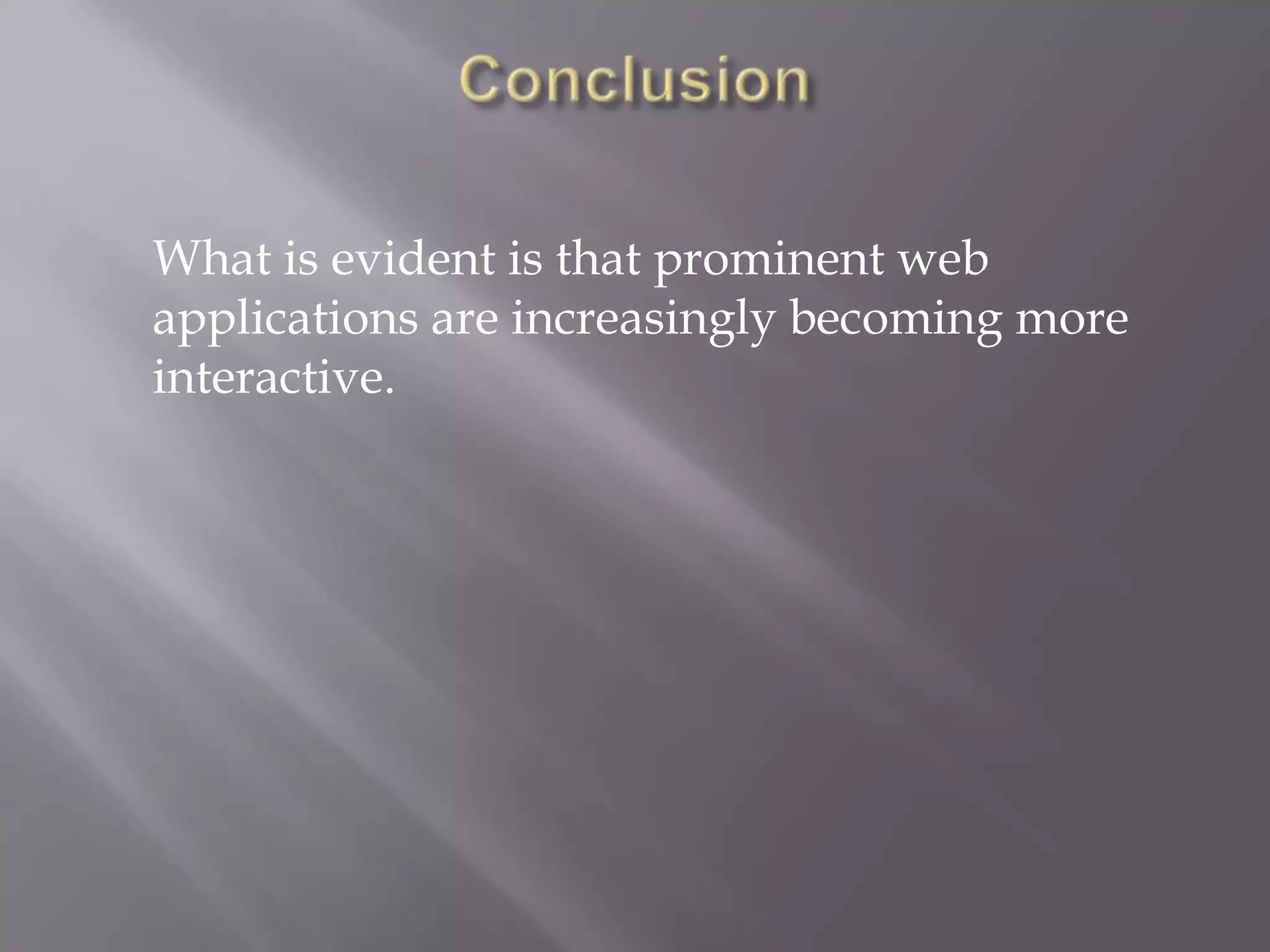 Conclusion

What is evident is that prominent web applications are increasingly becoming more interactive.